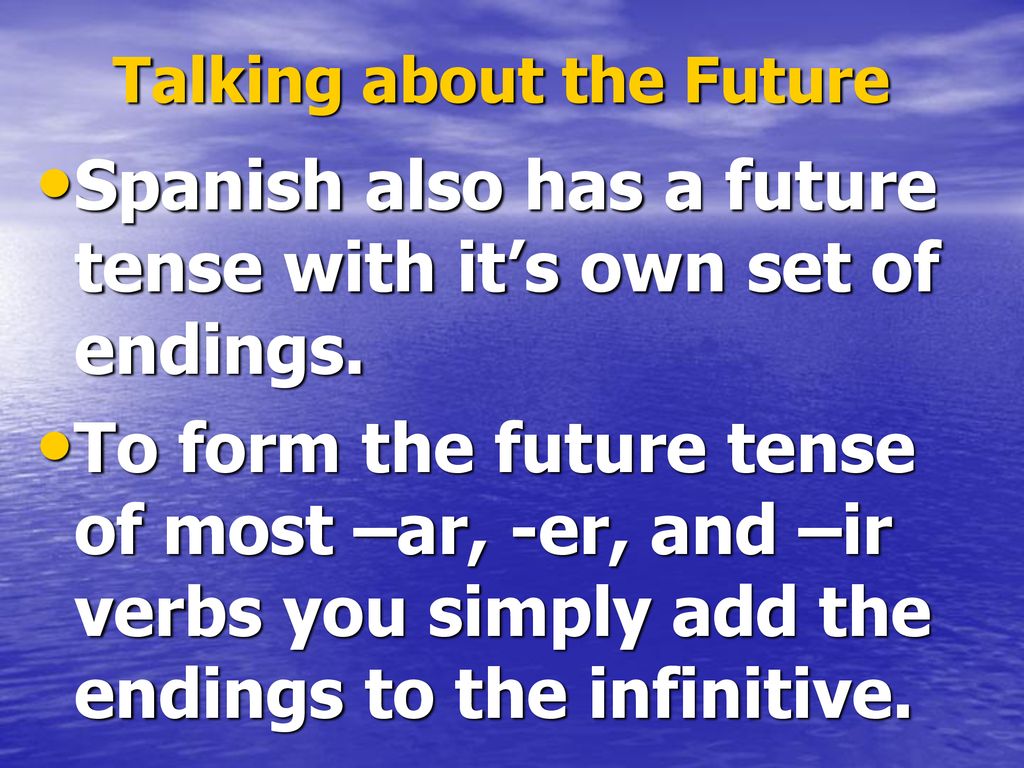 Talking about the Future

• Spanish also has a future tense with it’s own set of endings.

• To form the future tense of most –ar, -er, and –ir verbs you simply add the endings to the infinitive.